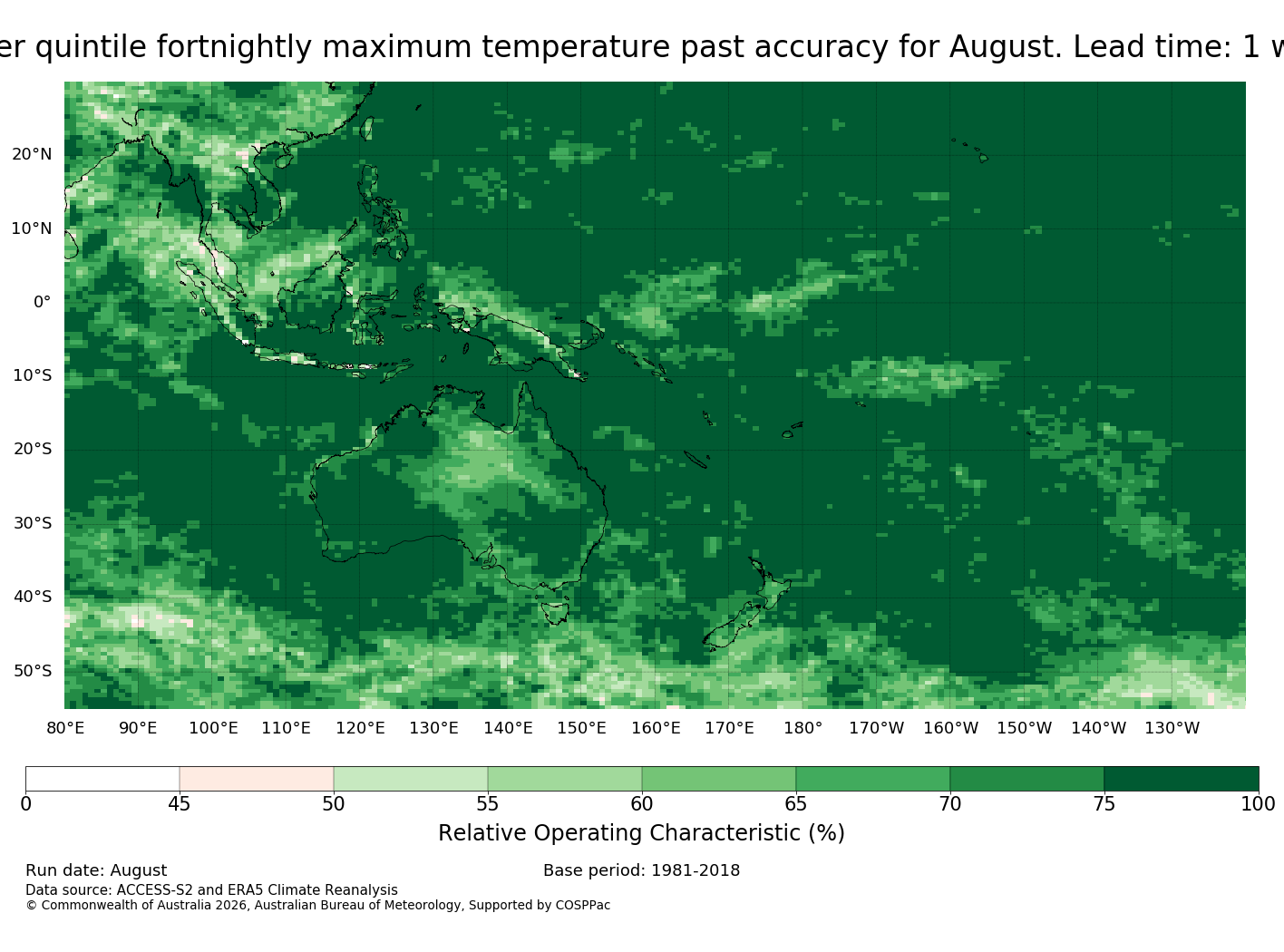 er quintile fortnightly maximum temperature past accuracy for August. Lead time: 1 w

20°N
10°N
0°
10°S
20°S
30°S
40°S
50°S

80°E 90°E 100°E 110°E 120°E 130°E 140°E 150°E 160°E 170°E 180° 170°W 160°W 150°W 140°W 130°W

0 45 50 55 60 65 70 75 100

Relative Operating Characteristic (%)

Run date: August

Base period: 1981-2018

Data source: ACCESS-S2 and ERA5 Climate Reanalysis
© Commonwealth of Australia 2026, Australian Bureau of Meteorology, Supported by COSPPac